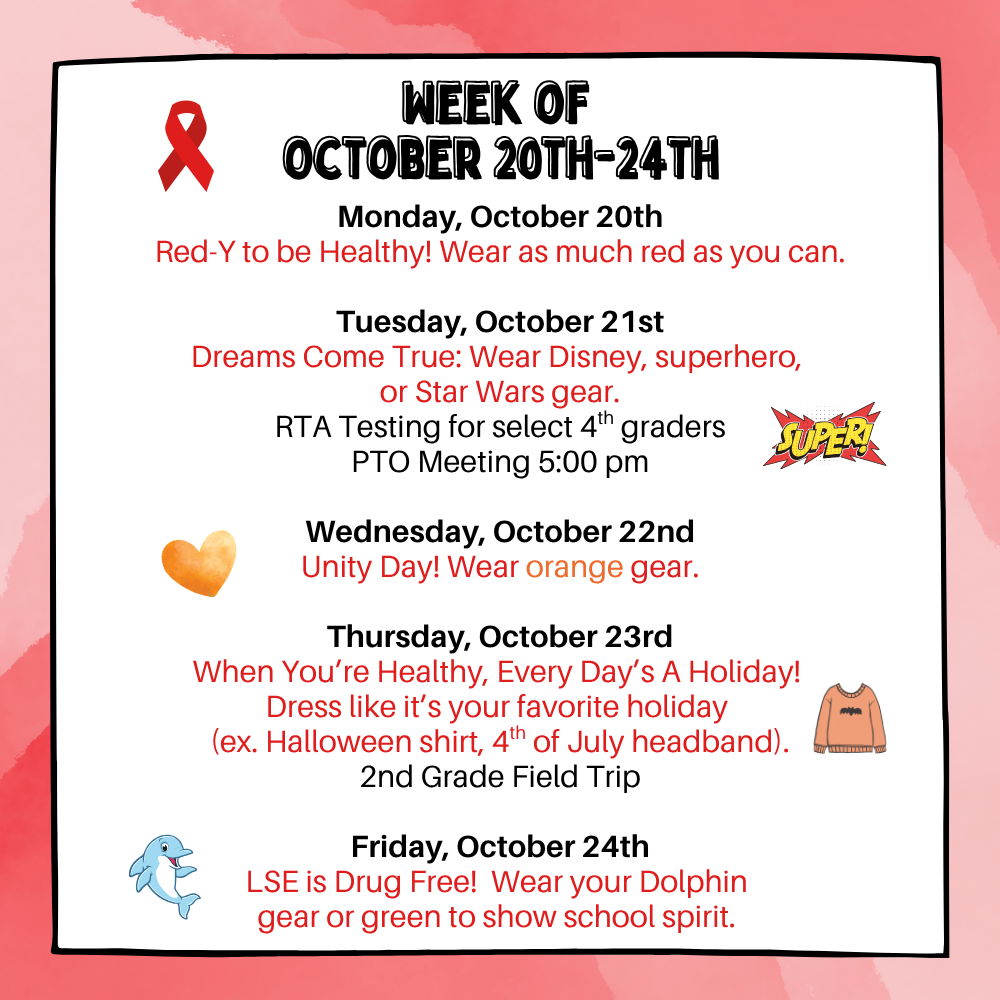 WEEK OF
OCTOBER 20TH-24TH

Monday, October 20th
Red-Y to be Healthy! Wear as much red as you can.

Tuesday, October 21st
Dreams Come True: Wear Disney, superhero, or Star Wars gear.
RTA Testing for select 4$^{th}$ graders
PTO Meeting 5:00 pm

SUPER!

Wednesday, October 22nd
Unity Day! Wear orange gear.

Thursday, October 23rd
When You're Healthy, Every Day's A Holiday! Dress like it's your favorite holiday (ex. Halloween shirt, 4$^{th}$ of July headband).
2nd Grade Field Trip

Friday, October 24th
LSE is Drug Free! Wear your Dolphin gear or green to show school spirit.